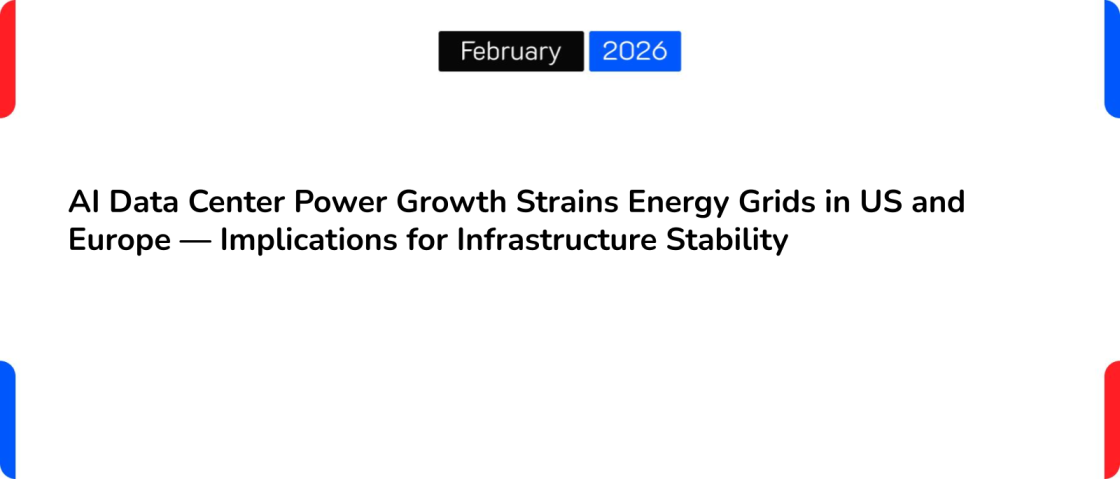 February 2026

AI Data Center Power Growth Strains Energy Grids in US and Europe — Implications for Infrastructure Stability